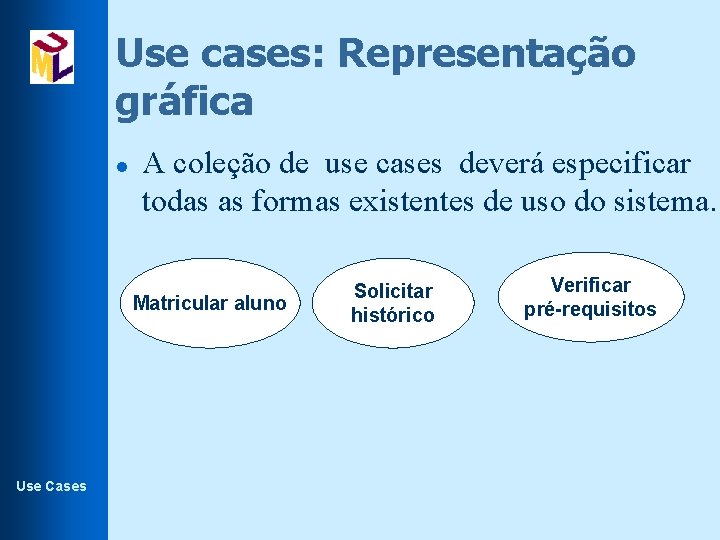 UML

Use cases: Representação gráfica

A coleção de use cases deverá especificar todas as formas existentes de uso do sistema.

Matricular aluno

Solicitar histórico

Verificar pré-requisitos

Use Cases